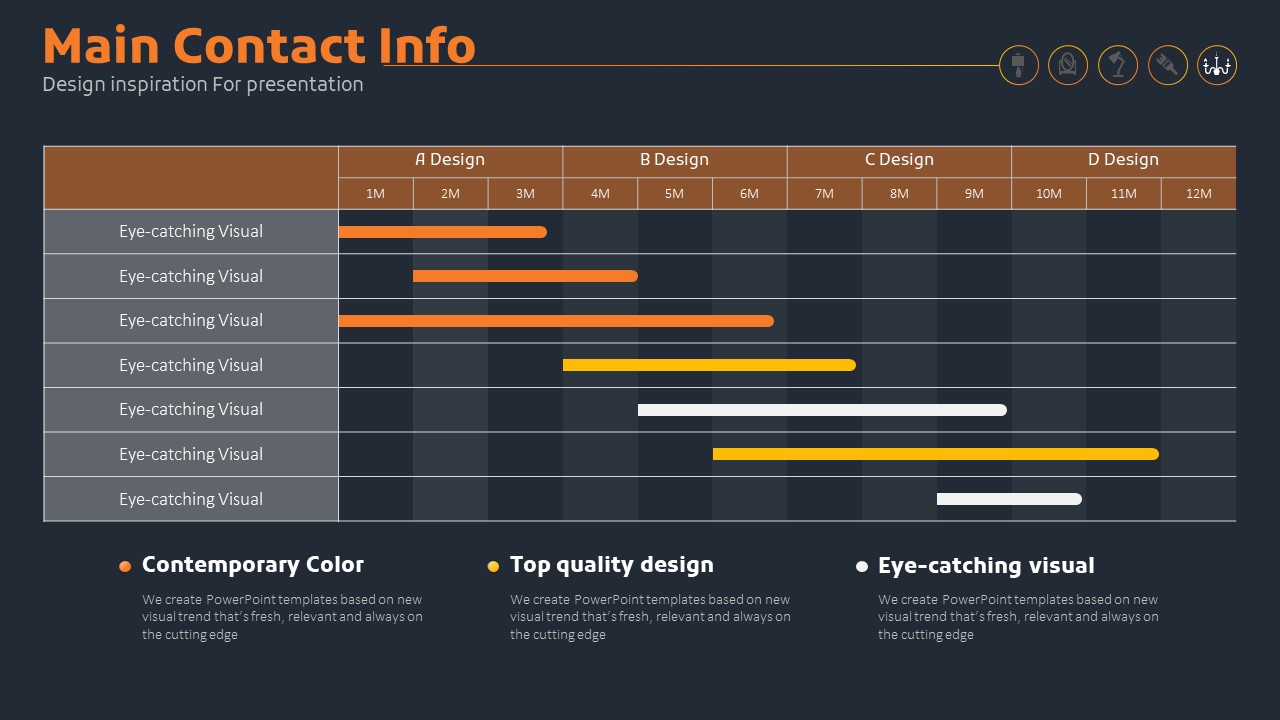 Main Contact Info
Design inspiration For presentation

| | A Design | | | B Design | | | C Design | | | D Design | | |
|---|---|---|---|---|---|---|---|---|---|---|---|---|
| | 1M | 2M | 3M | 4M | 5M | 6M | 7M | 8M | 9M | 10M | 11M | 12M |
| Eye-catching Visual | | | | | | | | | | | | |
| Eye-catching Visual | | | | | | | | | | | | |
| Eye-catching Visual | | | | | | | | | | | | |
| Eye-catching Visual | | | | | | | | | | | | |
| Eye-catching Visual | | | | | | | | | | | | |
| Eye-catching Visual | | | | | | | | | | | | |
| Eye-catching Visual | | | | | | | | | | | | |

Contemporary Color

We create PowerPoint templates based on new visual trend that's fresh, relevant and always on the cutting edge

Top quality design

We create PowerPoint templates based on new visual trend that's fresh, relevant and always on the cutting edge

Eye-catching visual

We create PowerPoint templates based on new visual trend that's fresh, relevant and always on the cutting edge